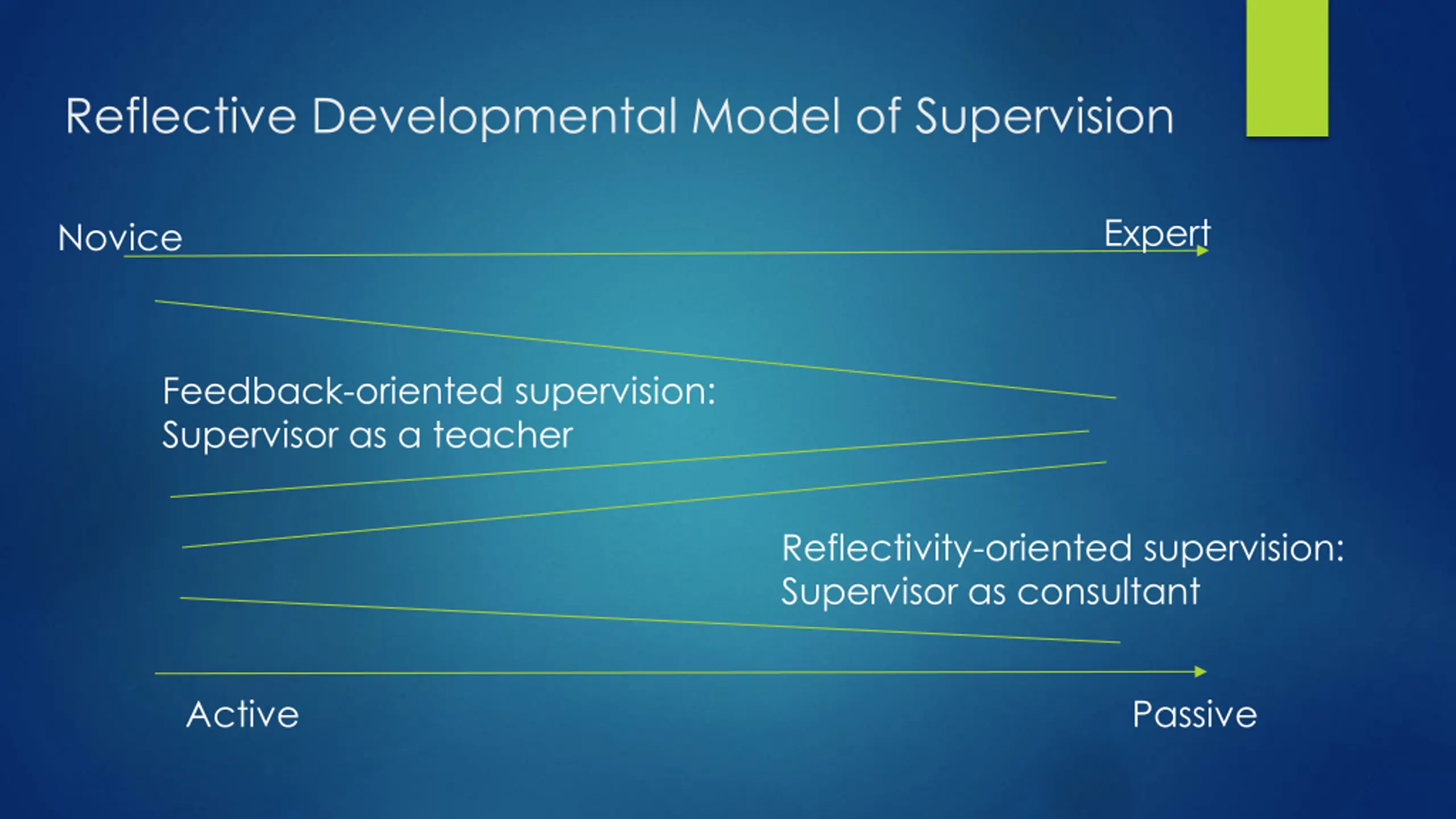 Reflective Developmental Model of Supervision

Novice

Expert

Feedback-oriented supervision:
Supervisor as a teacher

Reflectivity-oriented supervision:
Supervisor as consultant

Active

Passive